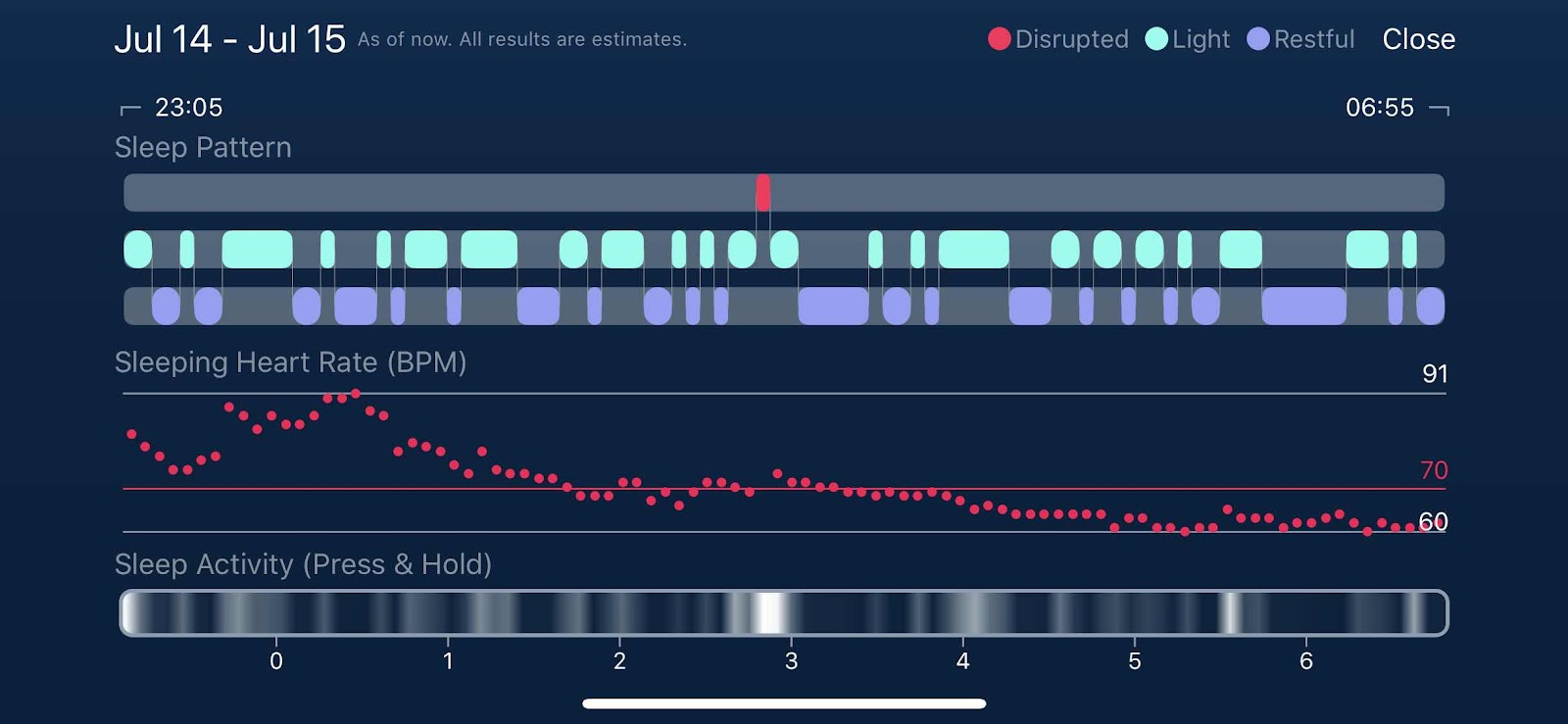 Jul 14 - Jul 15 As of now. All results are estimates.

Disrupted Light Restful Close

23:05

06:55

Sleep Pattern

Sleeping Heart Rate (BPM)

91

70

60

Sleep Activity (Press & Hold)

0 1 2 3 4 5 6